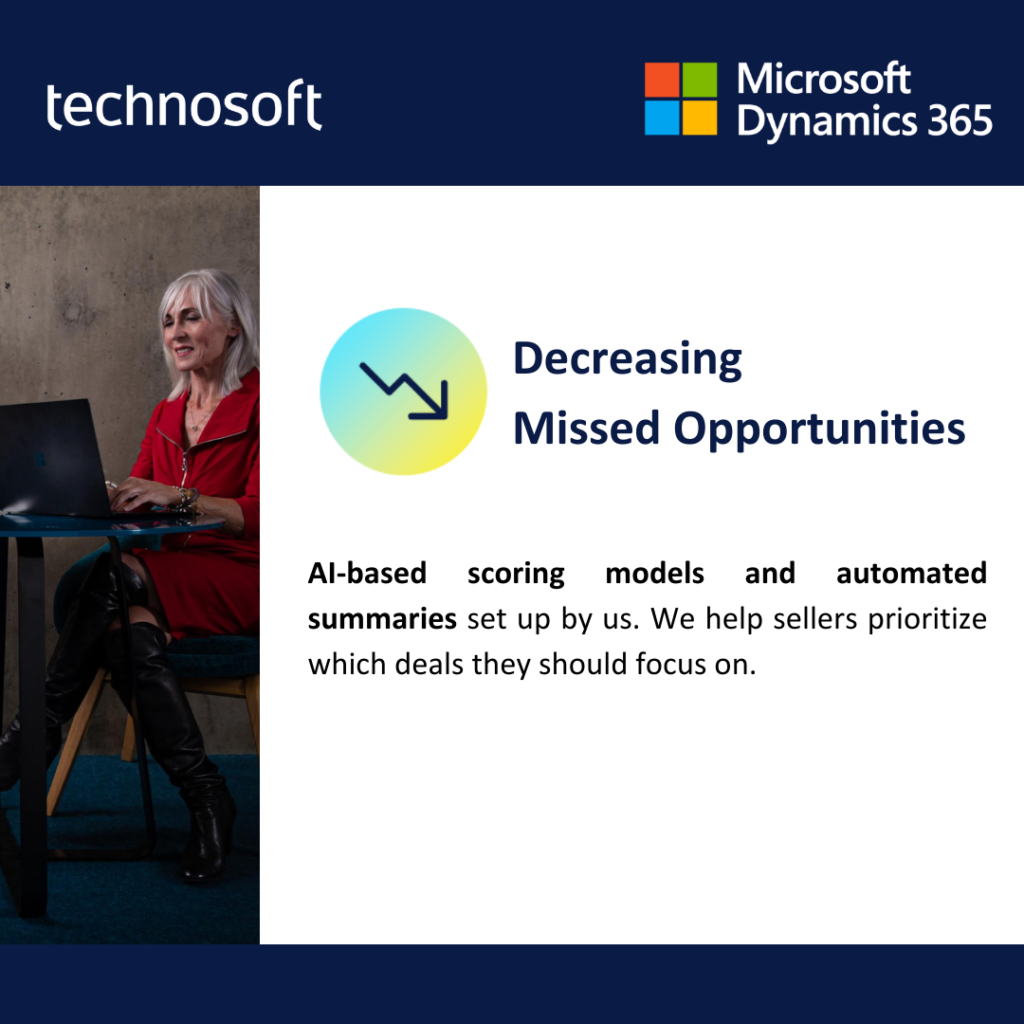 technosoft

Microsoft Dynamics 365

Decreasing Missed Opportunities

AI-based scoring models and automated summaries set up by us. We help sellers prioritize which deals they should focus on.